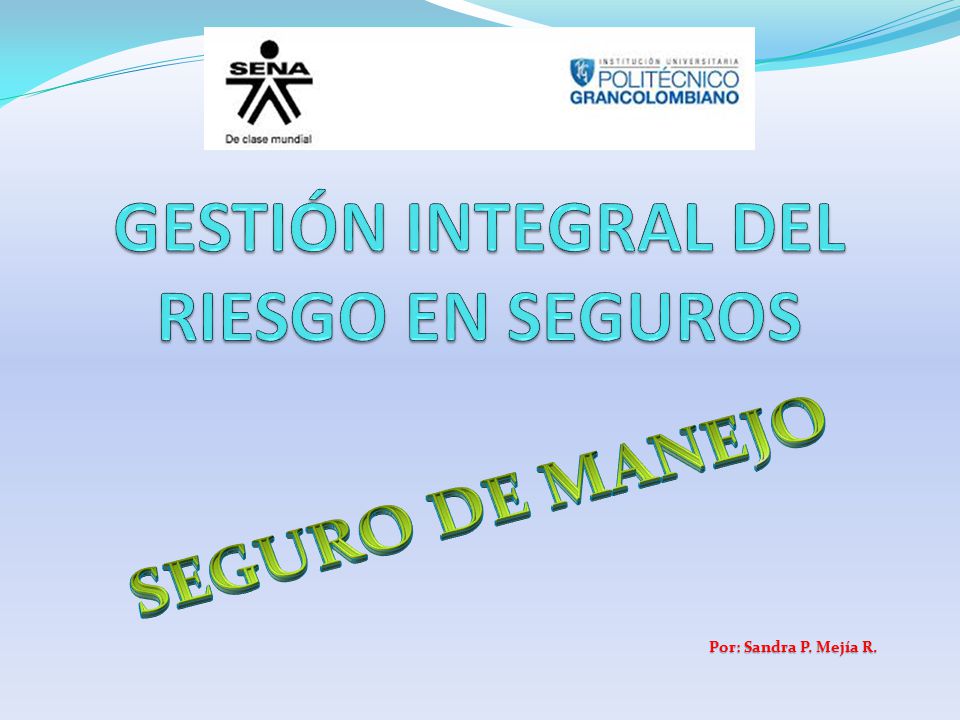 SENA
De clase mundial

INSTITUCIÓN UNIVERSITARIA
POLITÉCNICO
GRANCOLOMBIANO

GESTIÓN INTEGRAL DEL RIESGO EN SEGUROS

SEGURO DE MANEJO

Por: Sandra P. Mejía R.